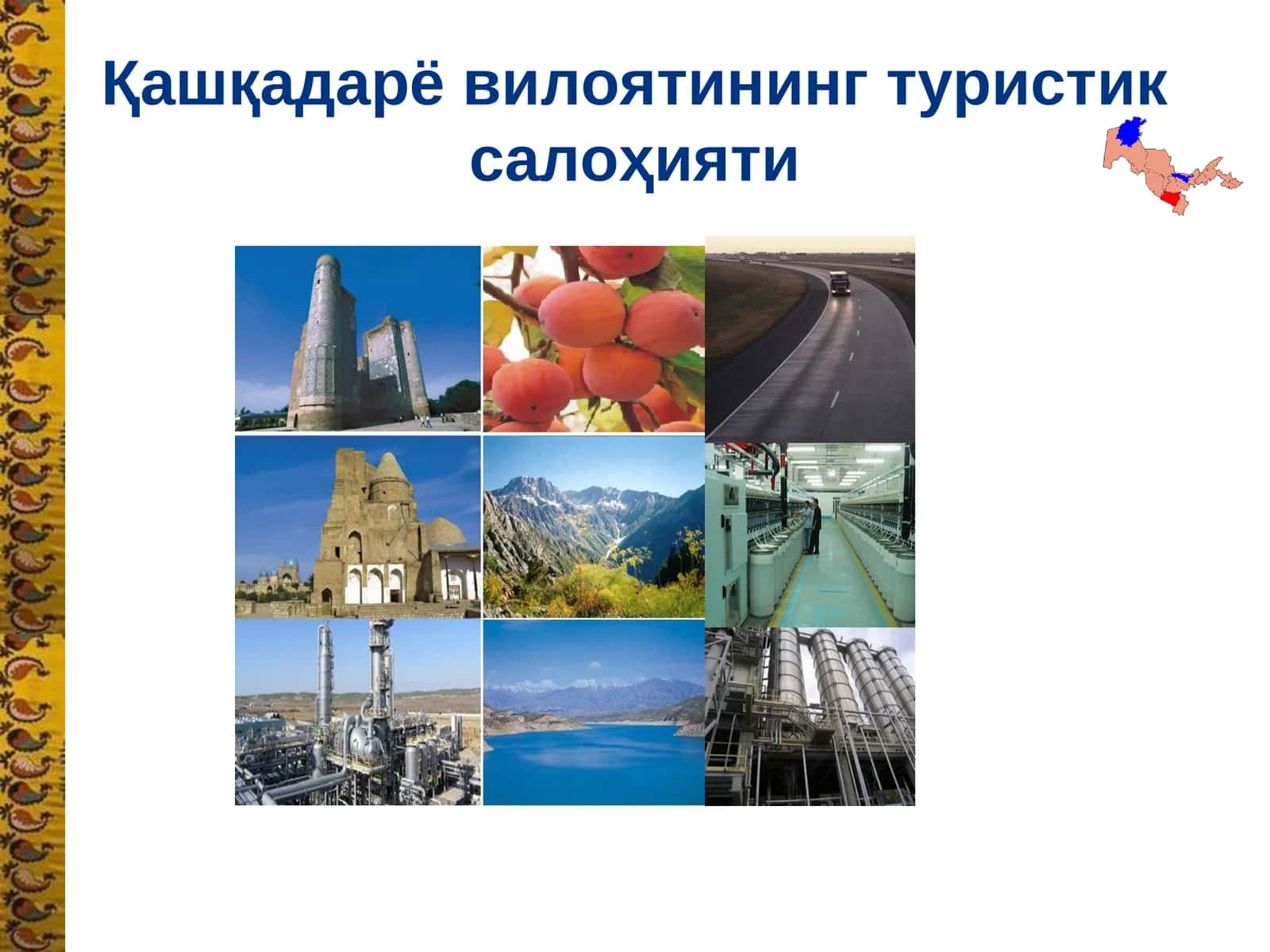 Қашқадарё вилоятининг туристик салоҳияти